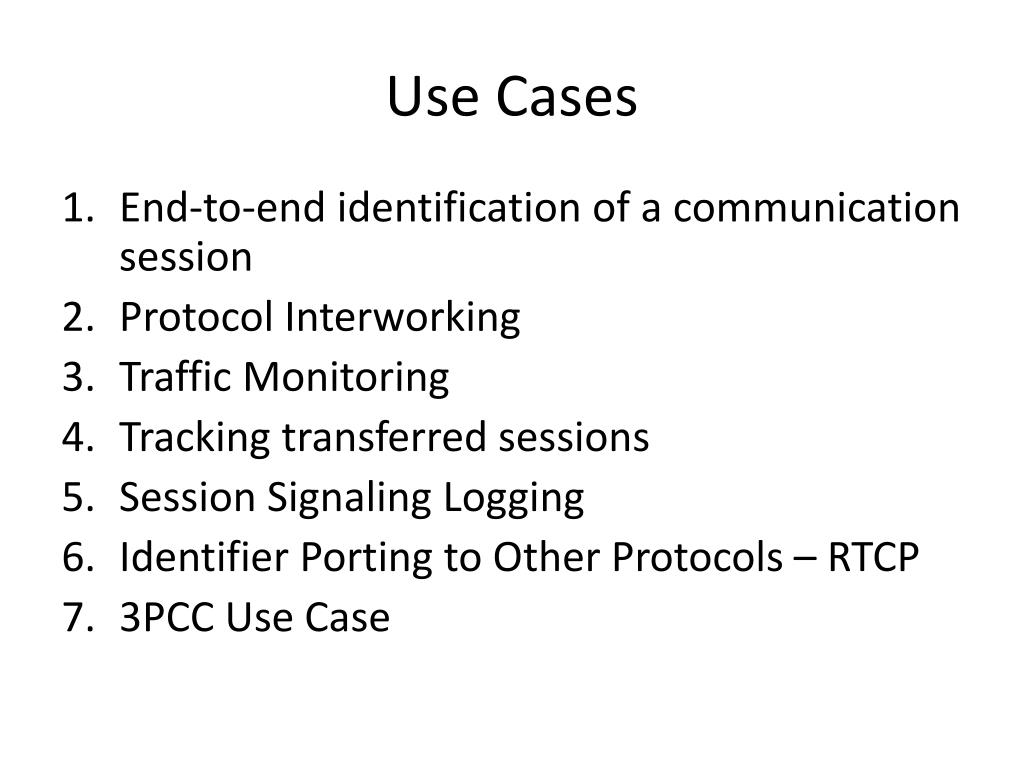 Use Cases

1. End-to-end identification of a communication session
2. Protocol Interworking
3. Traffic Monitoring
4. Tracking transferred sessions
5. Session Signaling Logging
6. Identifier Porting to Other Protocols – RTCP
7. 3PCC Use Case